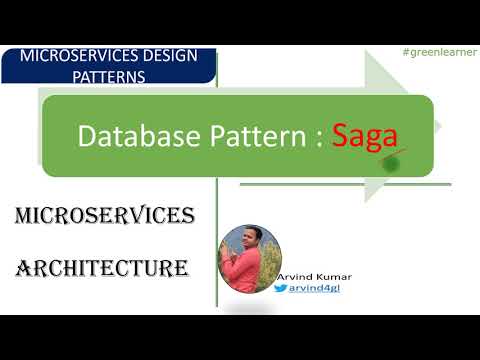 MICROSERVICES DESIGN PATTERNS

#greenlearner

Database Pattern : Saga

MICROSERVICES

ARCHITECTURE

Arvind Kumar
arvind4gl